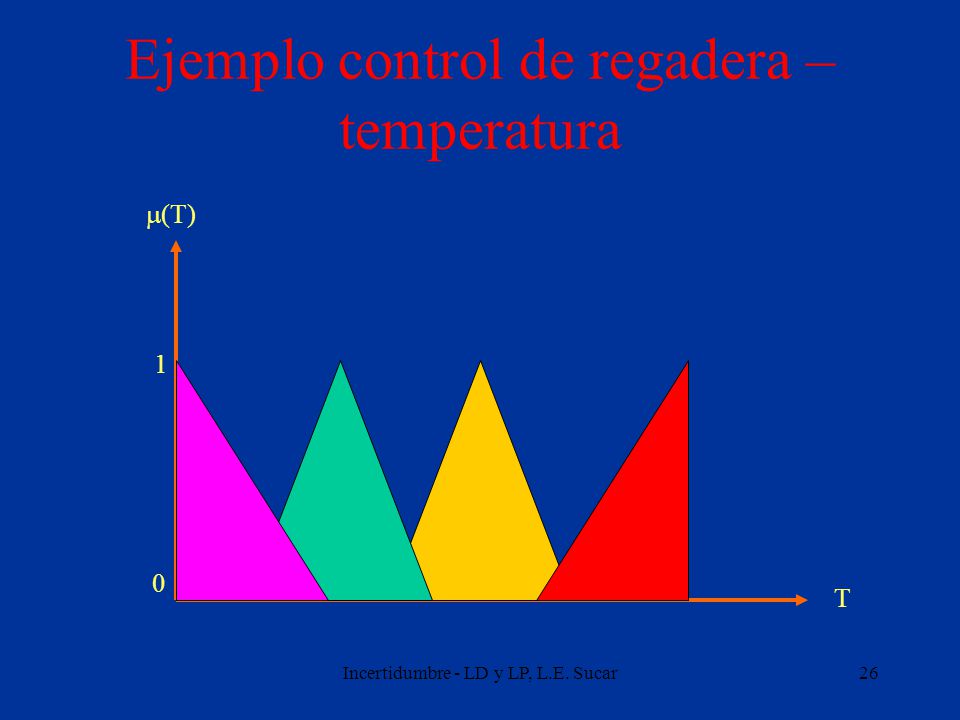 Ejemplo control de regadera – temperatura

$\mu(T)$

1

0

T

Incertidumbre - LD y LP, L.E. Sucar

26